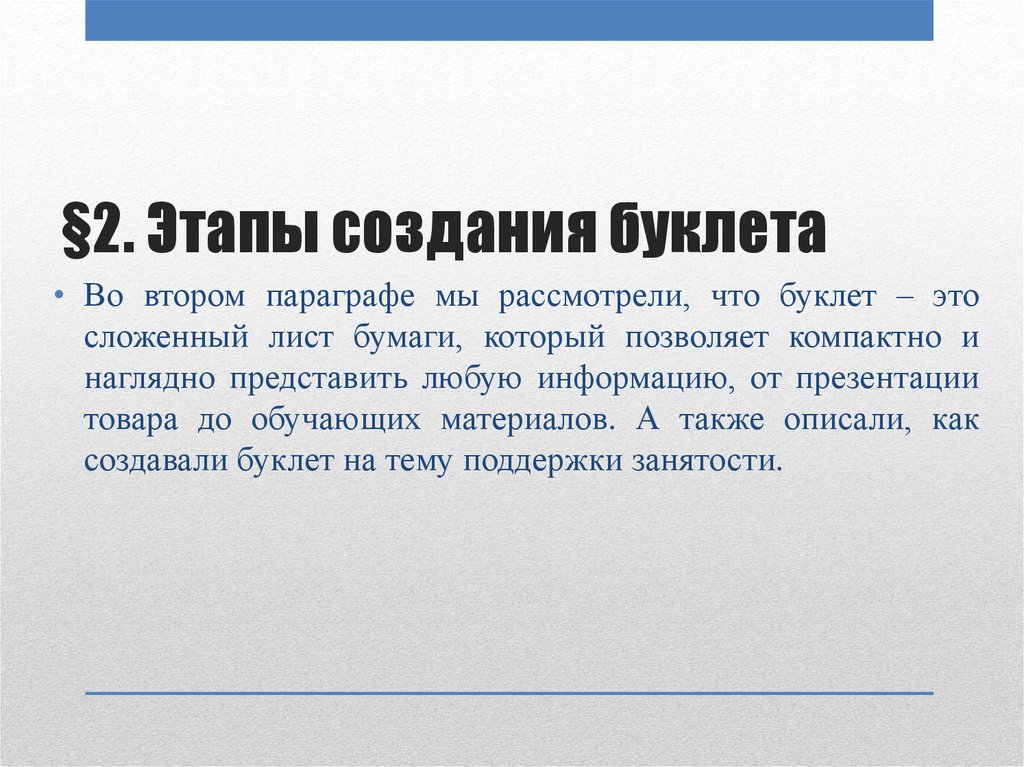 §2. Этапы создания буклета

• Во втором параграфе мы рассмотрели, что буклет – это сложенный лист бумаги, который позволяет компактно и наглядно представить любую информацию, от презентации товара до обучающих материалов. А также описали, как создавали буклет на тему поддержки занятости.